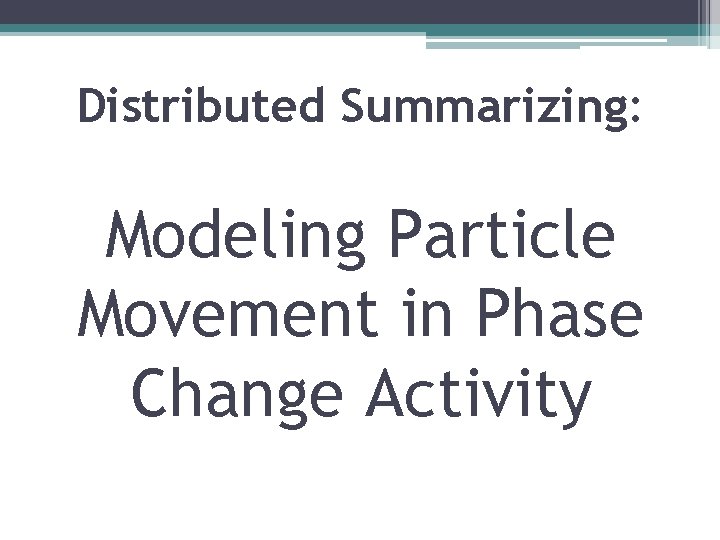 Distributed Summarizing:

Modeling Particle Movement in Phase Change Activity